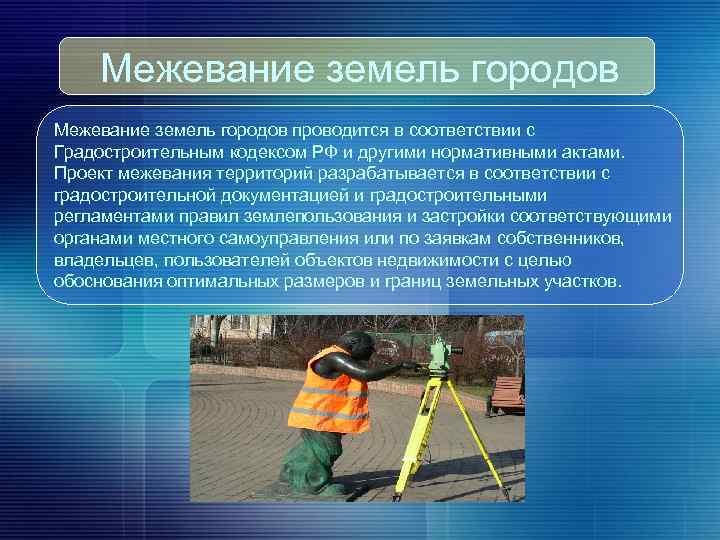 Межевание земель городов

Межевание земель городов проводится в соответствии с Градостроительным кодексом РФ и другими нормативными актами. Проект межевания территорий разрабатывается в соответствии с градостроительной документацией и градостроительными регламентами правил землепользования и застройки соответствующими органами местного самоуправления или по заявкам собственников, владельцев, пользователей объектов недвижимости с целью обоснования оптимальных размеров и границ земельных участков.